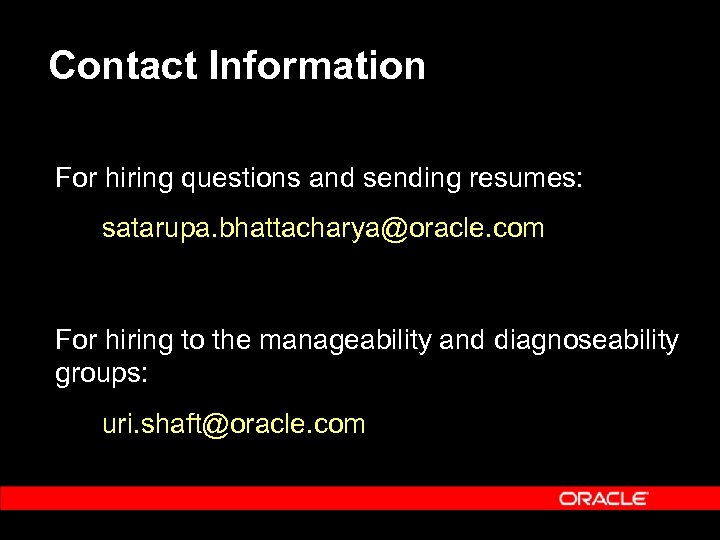 Contact Information

For hiring questions and sending resumes:

satarupa.bhattacharya@oracle.com

For hiring to the manageability and diagnoseability groups:

uri.shaft@oracle.com

ORACLE